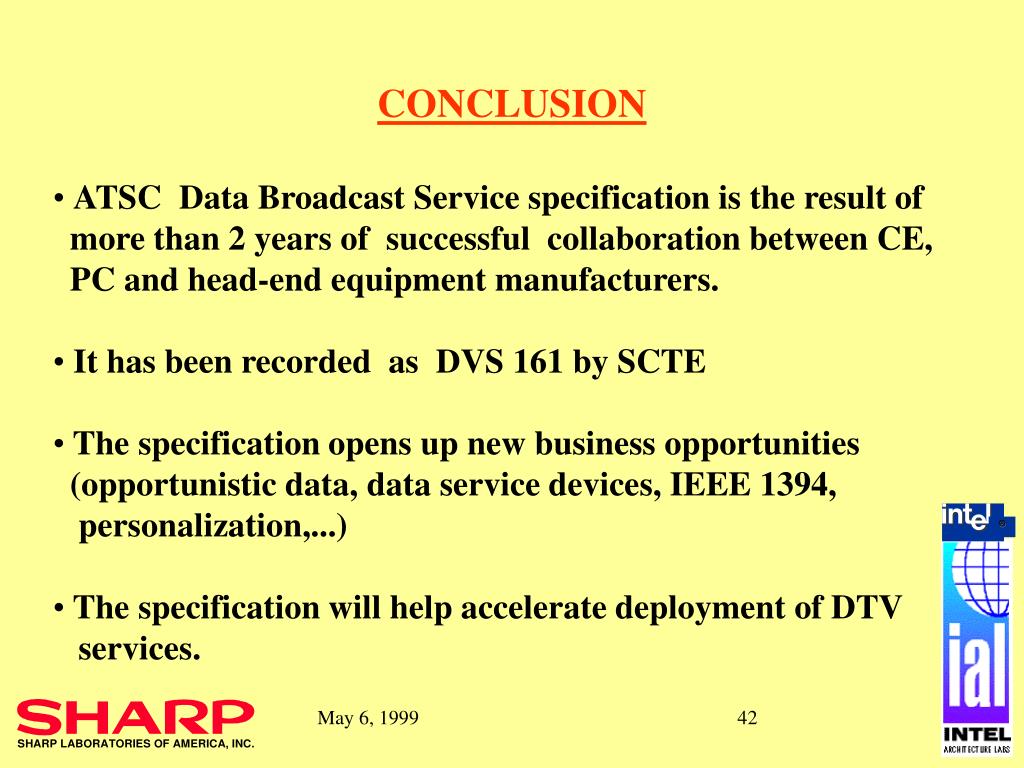 CONCLUSION

• ATSC Data Broadcast Service specification is the result of more than 2 years of successful collaboration between CE, PC and head-end equipment manufacturers.

• It has been recorded as DVS 161 by SCTE

• The specification opens up new business opportunities (opportunistic data, data service devices, IEEE 1394, personalization,...)

• The specification will help accelerate deployment of DTV services.

SHARP
SHARP LABORATORIES OF AMERICA, INC.

May 6, 1999

42

intel
ial
INTEL
ARCHITECTURE LABS